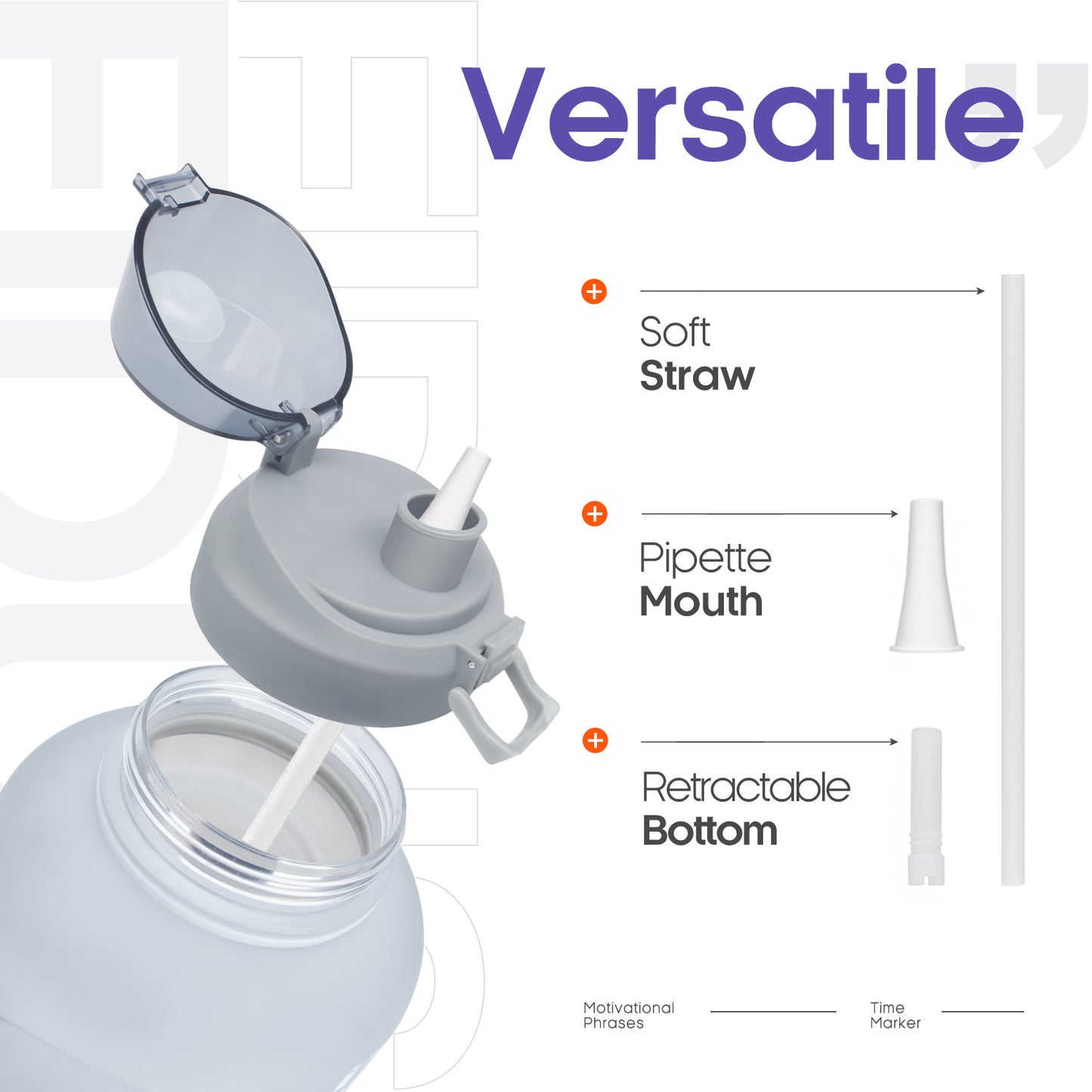 Versatile

Soft
Straw

Pipette
Mouth

Retractable
Bottom

Motivational
Phrases

Time
Marker